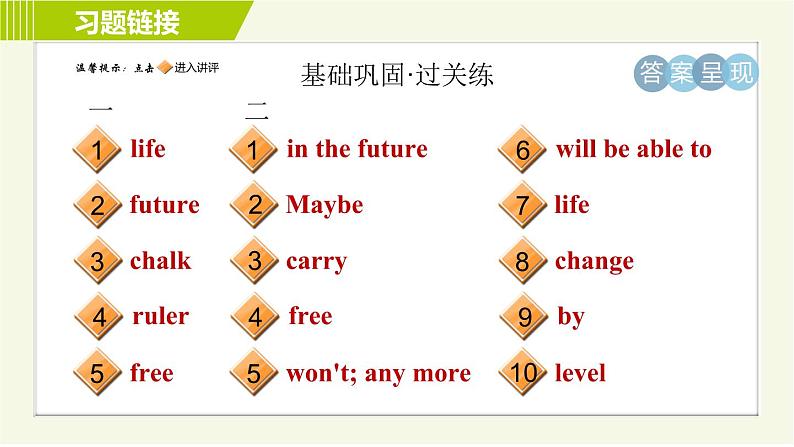 习题链接

温馨提示：点击 进入讲评

基础巩固·过关练

答案呈现

一

1 life

2 future

3 chalk

4 ruler

5 free

二

1 in the future

2 Maybe

3 carry

4 free

5 won't; any more

6 will be able to

7 life

8 change

9 by

10 level